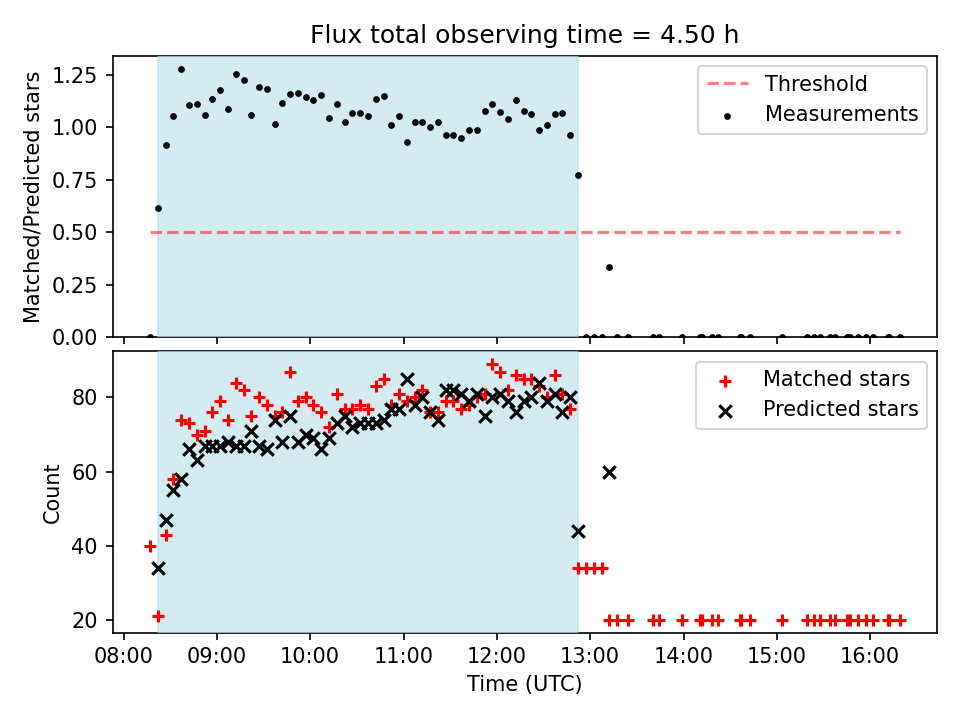 Flux total observing time = 4.50 h

Matched/Predicted stars

1.25
1.00
0.75
0.50
0.25
0.00

Threshold
Measurements

Count

80
60
40
20

Matched stars
Predicted stars

08:00 09:00 10:00 11:00 12:00 13:00 14:00 15:00 16:00

Time (UTC)